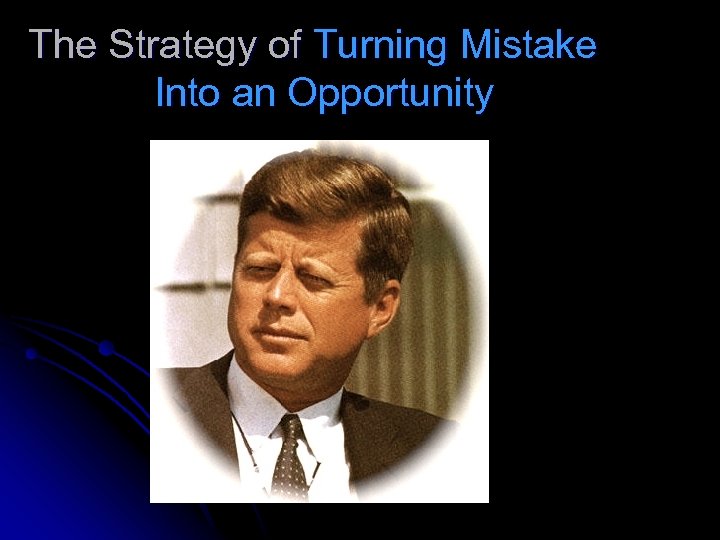 The Strategy of Turning Mistake Into an Opportunity